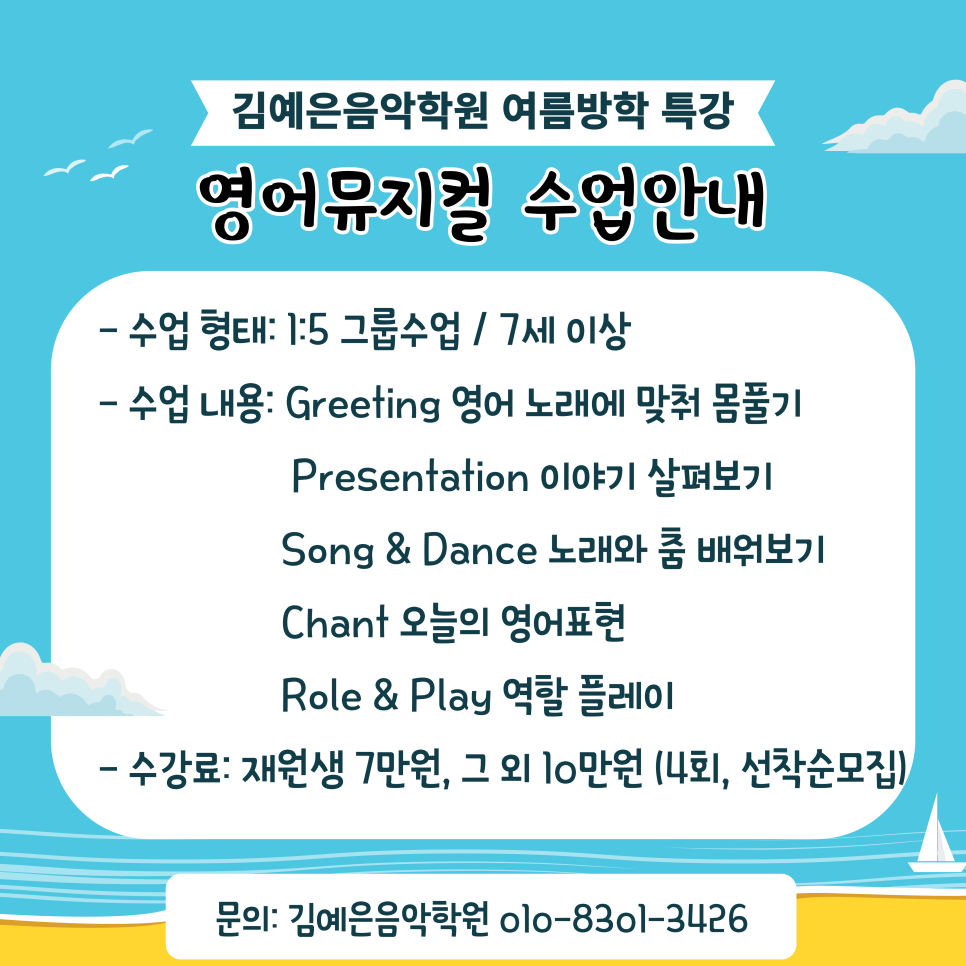 김예은음악학원 여름방학 특강

영어뮤지컬 수업안내

- 수업 형태: 1:5 그룹수업 / 7세 이상

- 수업 내용: Greeting 영어 노래에 맞춰 몸풀기
Presentation 이야기 살펴보기
Song & Dance 노래와 춤 배워보기
Chant 오늘의 영어표현
Role & Play 역할 플레이

- 수강료: 재원생 7만원, 그 외 10만원 (4회, 선착순모집)

문의: 김예은음악학원 010-8301-3426